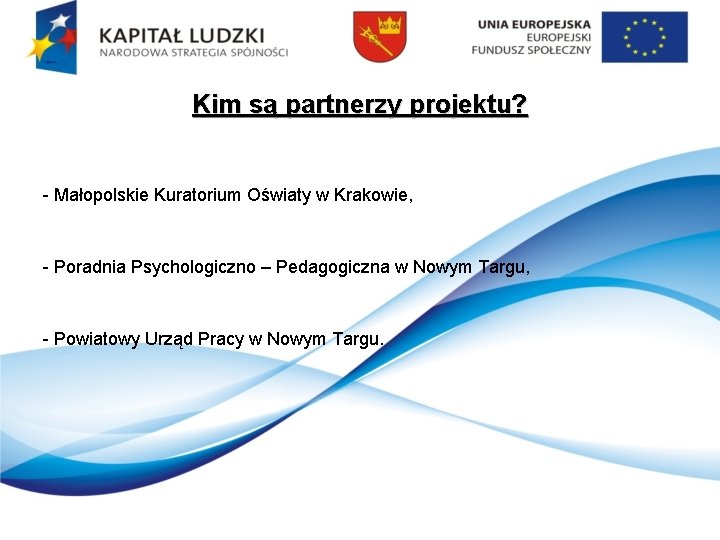 KAPITAŁ LUDZKI
NARODOWA STRATEGIA SPÓJNOŚCI

UNIA EUROPEJSKA
EUROPEJSKI
FUNDUSZ SPOŁECZNY

Kim są partnerzy projektu?

- Małopolskie Kuratorium Oświaty w Krakowie,

- Poradnia Psychologiczno – Pedagogiczna w Nowym Targu,

- Powiatowy Urząd Pracy w Nowym Targu.